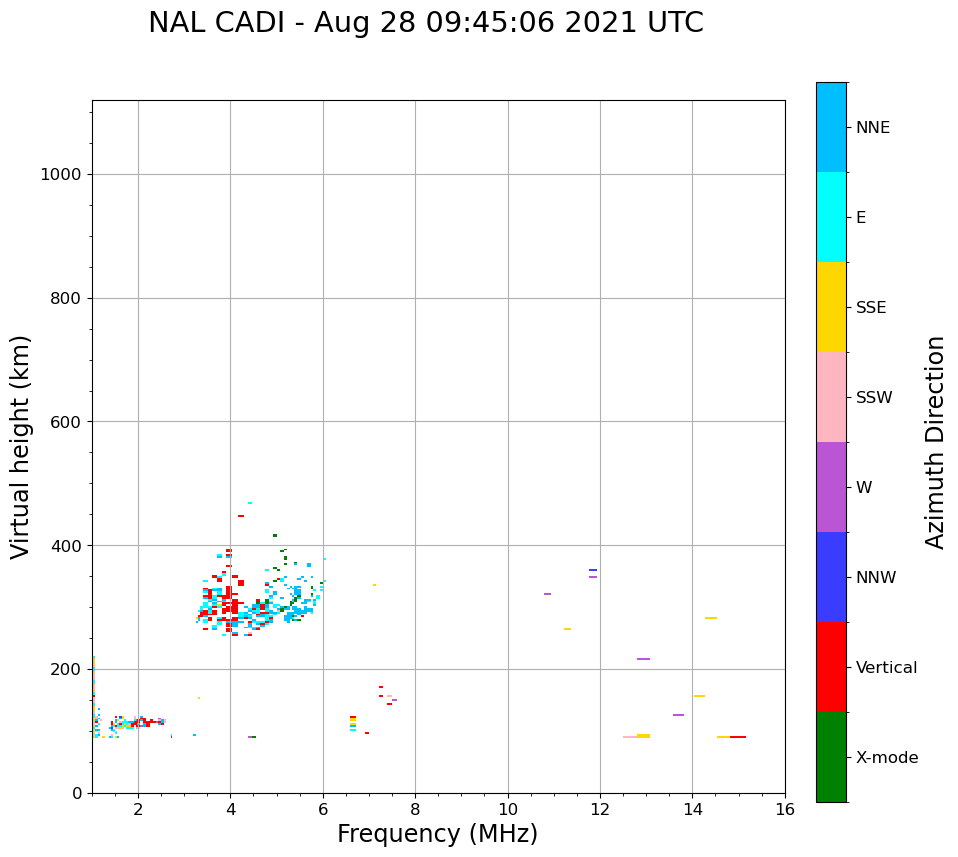 NAL CADI - Aug 28 09:45:06 2021 UTC

Virtual height (km)

1000
800
600
400
200
0

2
4
6
8
10
12
14
16

Frequency (MHz)

NNE
E
SSE
SSW
W
NNW
Vertical
X-mode

Azimuth Direction